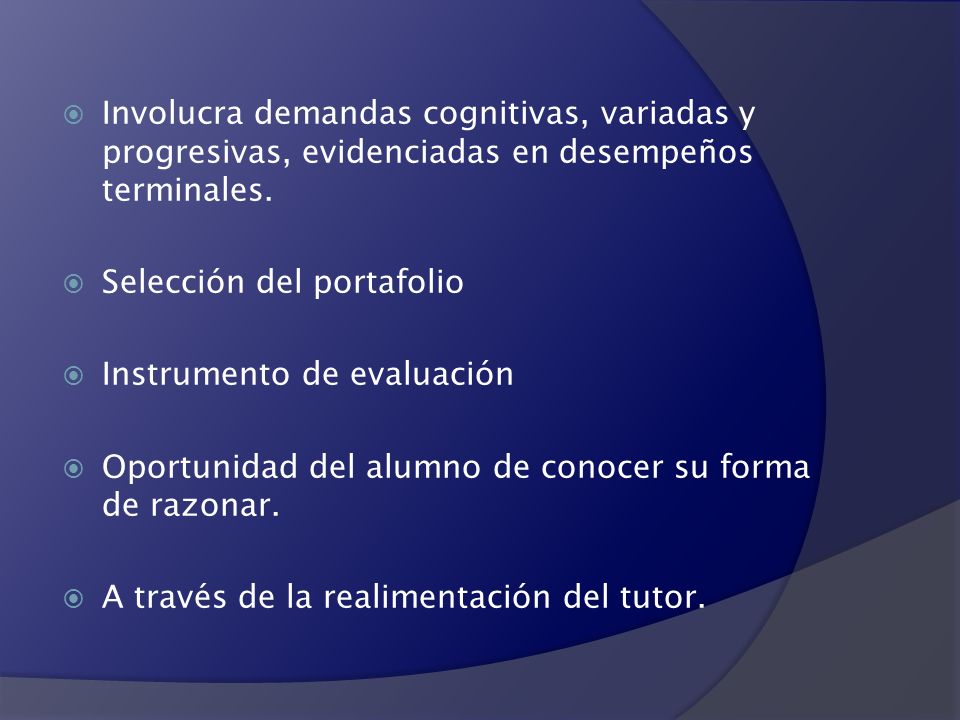 Involucra demandas cognitivas, variadas y progresivas, evidenciadas en desempeños terminales.

Selección del portafolio

Instrumento de evaluación

Oportunidad del alumno de conocer su forma de razonar.

A través de la realimentación del tutor.